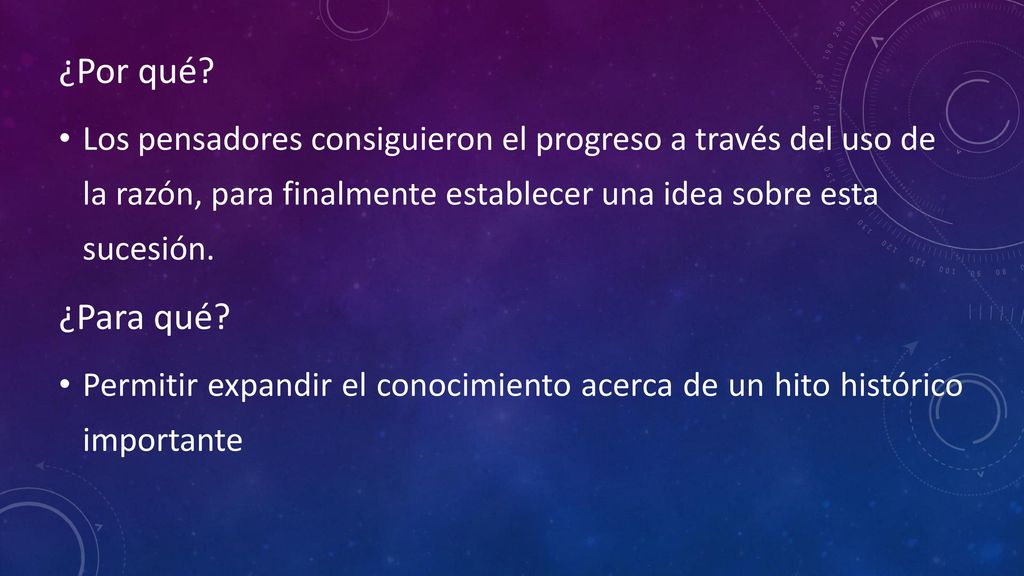 ¿Por qué?

• Los pensadores consiguieron el progreso a través del uso de la razón, para finalmente establecer una idea sobre esta sucesión.

¿Para qué?

• Permitir expandir el conocimiento acerca de un hito histórico importante